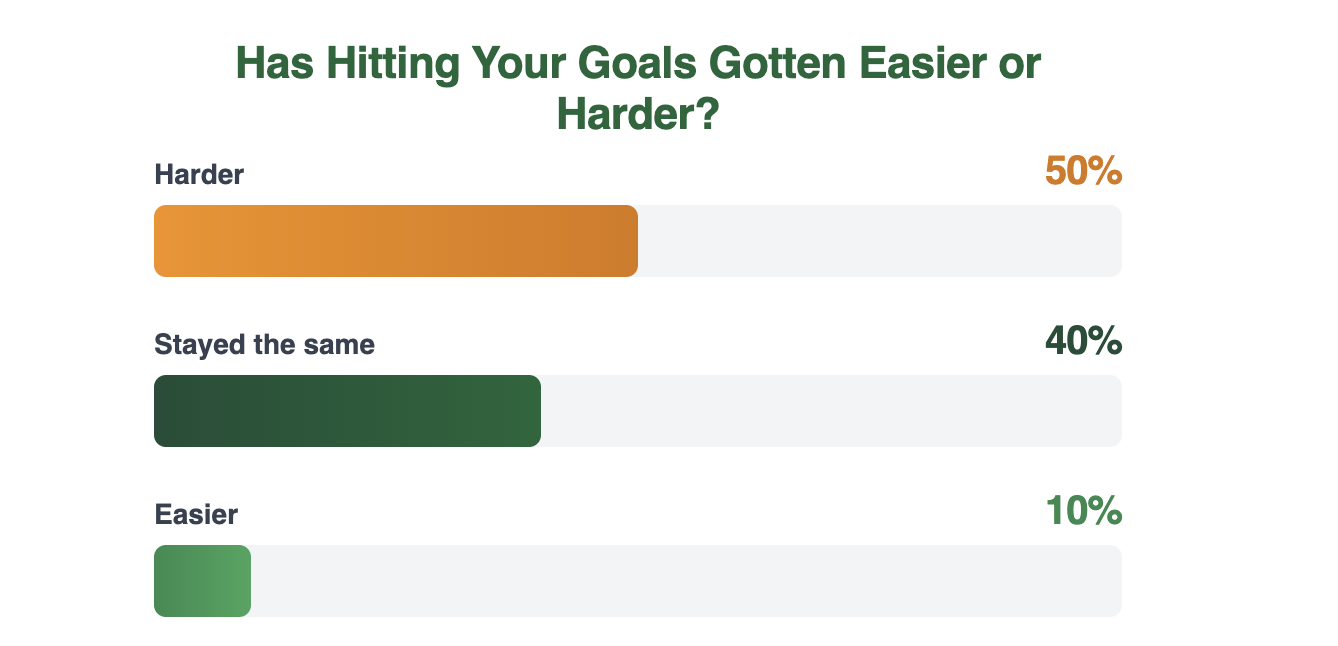 Has Hitting Your Goals Gotten Easier or Harder?

Harder 50%

Stayed the same 40%

Easier 10%